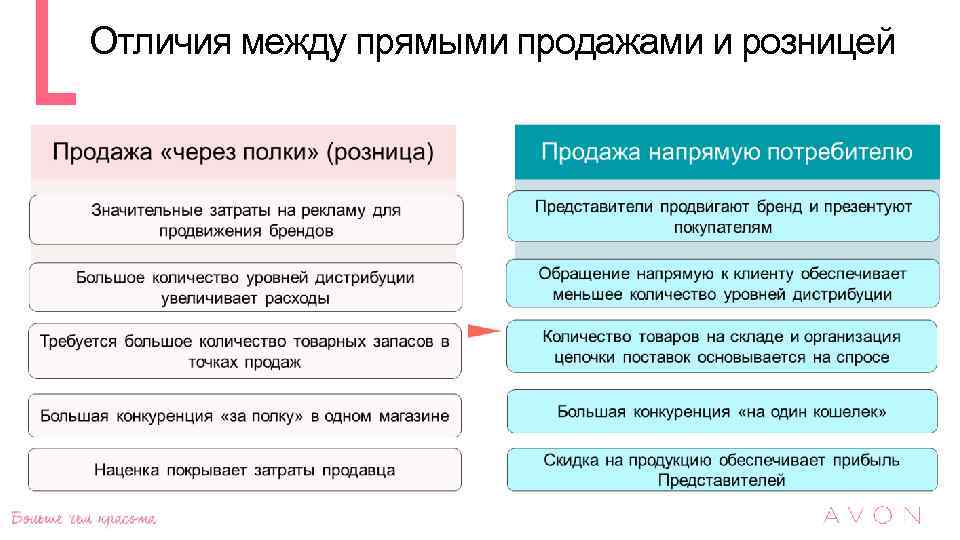 Отличия между прямыми продажами и розницей

Продажа «через полки» (розница)

Значительные затраты на рекламу для продвижения брендов

Большое количество уровней дистрибуции увеличивает расходы

Требуется большое количество товарных запасов в точках продаж

Большая конкуренция «за полку» в одном магазине

Наценка покрывает затраты продавца

Продажа напрямую потребителю

Представители продвигают бренд и презентуют покупателям

Обращение напрямую к клиенту обеспечивает меньшее количество уровней дистрибуции

Количество товаров на складе и организация цепочки поставок основывается на спросе

Большая конкуренция «на один кошелек»

Скидка на продукцию обеспечивает прибыль Представителей

Больше чем красота

AVON